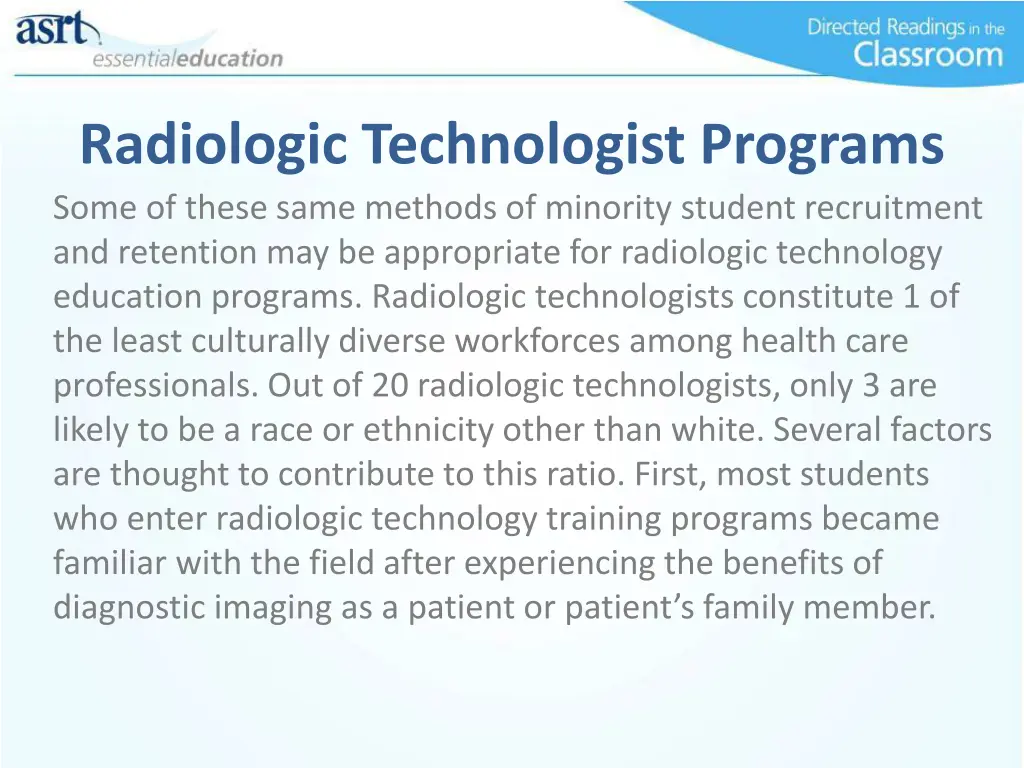 asrt
essentialeducation

Directed Readings in the Classroom

Radiologic Technologist Programs

Some of these same methods of minority student recruitment and retention may be appropriate for radiologic technology education programs. Radiologic technologists constitute 1 of the least culturally diverse workforces among health care professionals. Out of 20 radiologic technologists, only 3 are likely to be a race or ethnicity other than white. Several factors are thought to contribute to this ratio. First, most students who enter radiologic technology training programs became familiar with the field after experiencing the benefits of diagnostic imaging as a patient or patient’s family member.